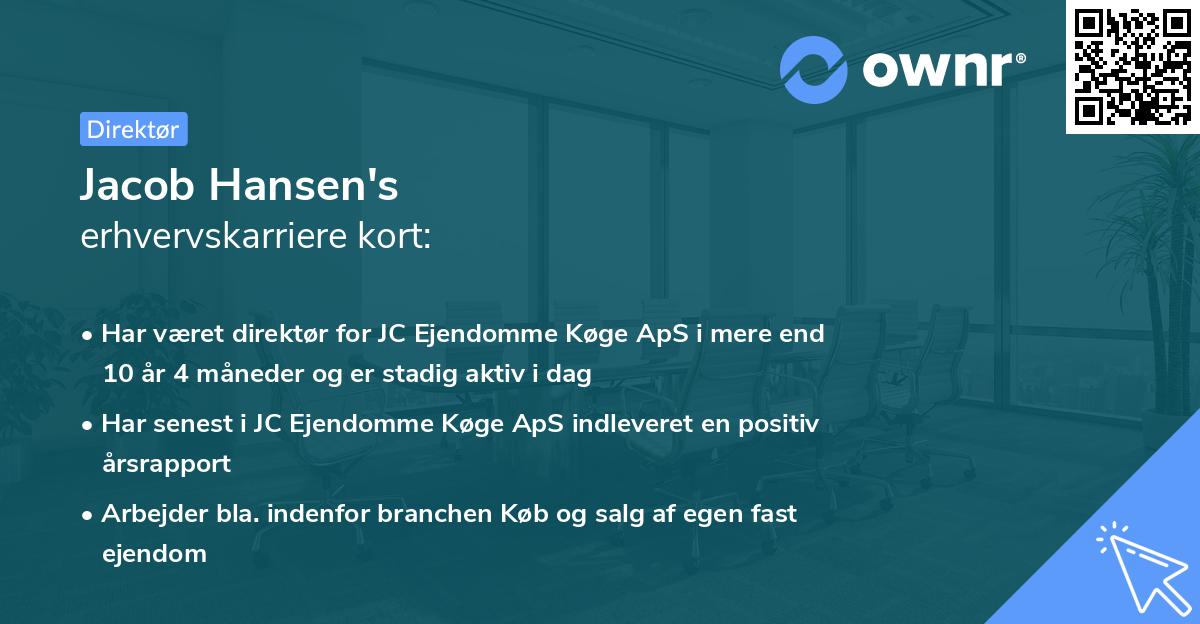 ownr®

Direktør

Jacob Hansen's
erhvervskarriere kort:

• Har været direktør for JC Ejendomme Køge ApS i mere end 10 år 4 måneder og er stadig aktiv i dag

• Har senest i JC Ejendomme Køge ApS indleveret en positiv årsrapport

• Arbejder bla. indenfor branchen Køb og salg af egen fast ejendom